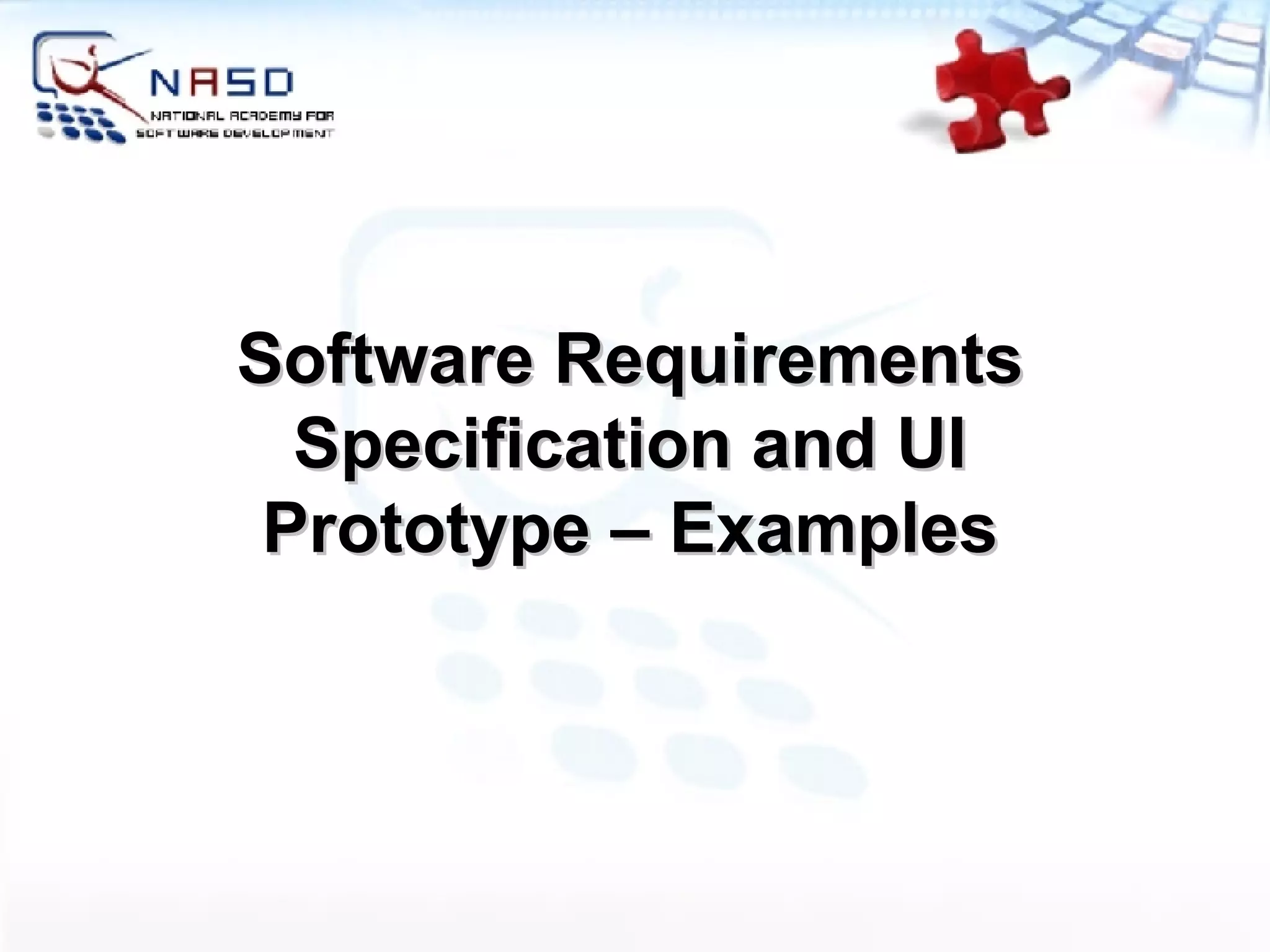 NASD
NATIONAL ACADEMY FOR SOFTWARE DEVELOPMENT

Software Requirements Specification and UI Prototype – Examples